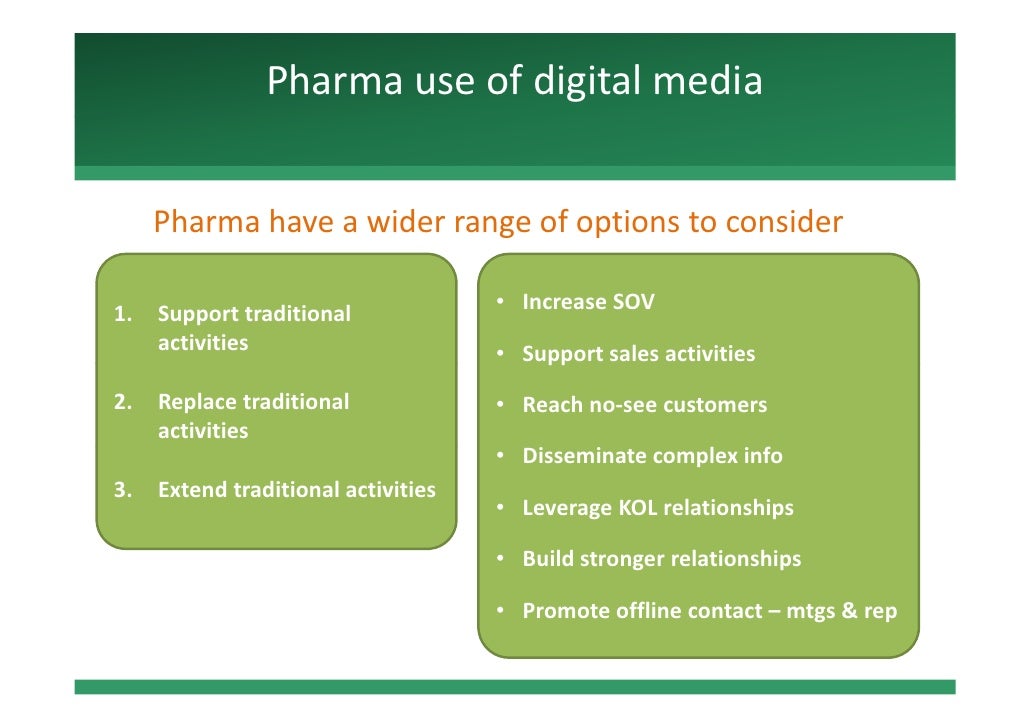 Pharma use of digital media

Pharma have a wider range of options to consider

1. Support traditional activities
2. Replace traditional activities
3. Extend traditional activities

• Increase SOV
• Support sales activities
• Reach no-see customers
• Disseminate complex info
• Leverage KOL relationships
• Build stronger relationships
• Promote offline contact – mtgs & rep